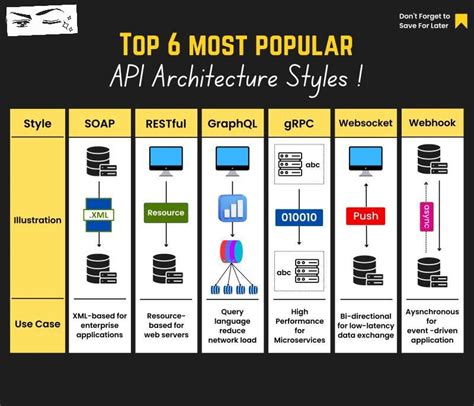 Don't Forget to Save For Later

TOP 6 MOST POPULAR
API Architecture Styles !

| Style | SOAP | RESTful | GraphQL | gRPC | Websocket | Webhook |
|---|---|---|---|---|---|---|
| Illustration | .XML | Resource | | abc 010010 abc | Push | async |
| Use Case | XML-based for enterprise applications | Resource-based for web servers | Query language reduce network load | High Performance for Microservices | Bi-directional for low-latency data exchange | Aysnchronous for event -driven application |